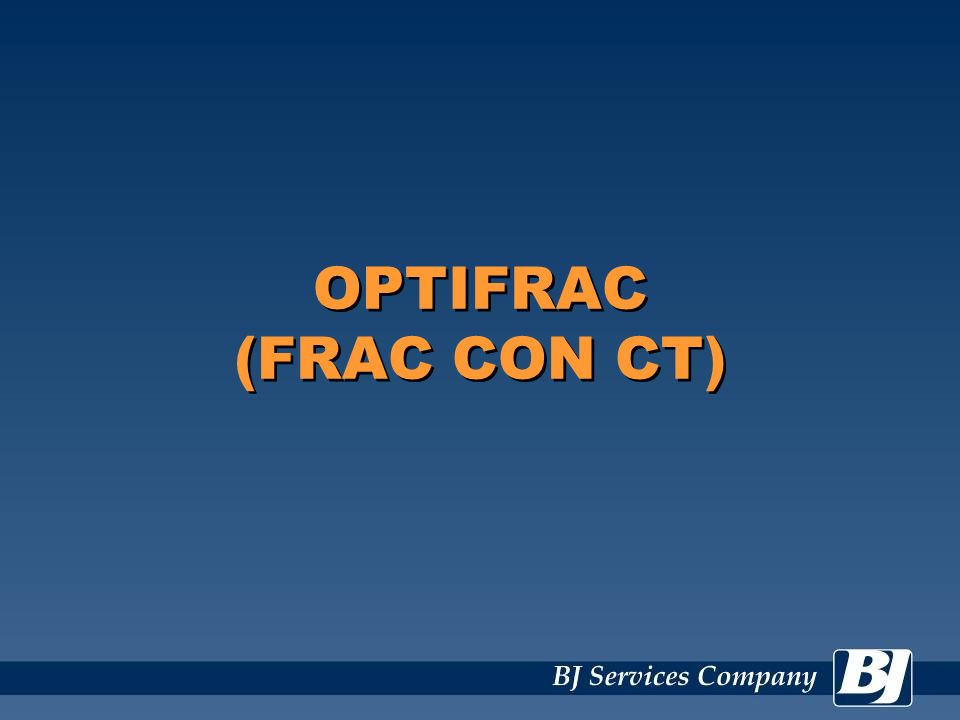 OPTIFRAC
(FRAC CON CT)

BJ Services Company BJ